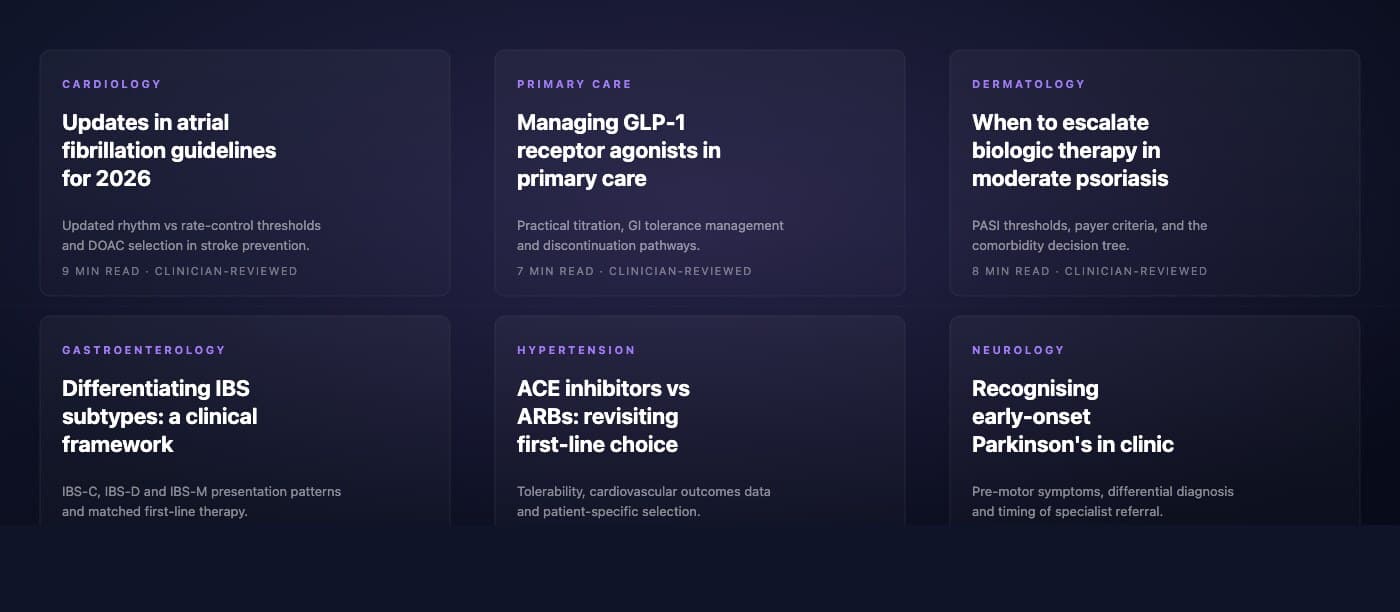 CARDIOLOGY

Updates in atrial fibrillation guidelines for 2026

Updated rhythm vs rate-control thresholds and DOAC selection in stroke prevention.

9 MIN READ · CLINICIAN-REVIEWED

PRIMARY CARE

Managing GLP-1 receptor agonists in primary care

Practical titration, GI tolerance management and discontinuation pathways.

7 MIN READ · CLINICIAN-REVIEWED

DERMATOLOGY

When to escalate biologic therapy in moderate psoriasis

PASI thresholds, payer criteria, and the comorbidity decision tree.

8 MIN READ · CLINICIAN-REVIEWED

GASTROENTEROLOGY

Differentiating IBS subtypes: a clinical framework

IBS-C, IBS-D and IBS-M presentation patterns and matched first-line therapy.

HYPERTENSION

ACE inhibitors vs ARBs: revisiting first-line choice

Tolerability, cardiovascular outcomes data and patient-specific selection.

NEUROLOGY

Recognising early-onset Parkinson's in clinic

Pre-motor symptoms, differential diagnosis and timing of specialist referral.